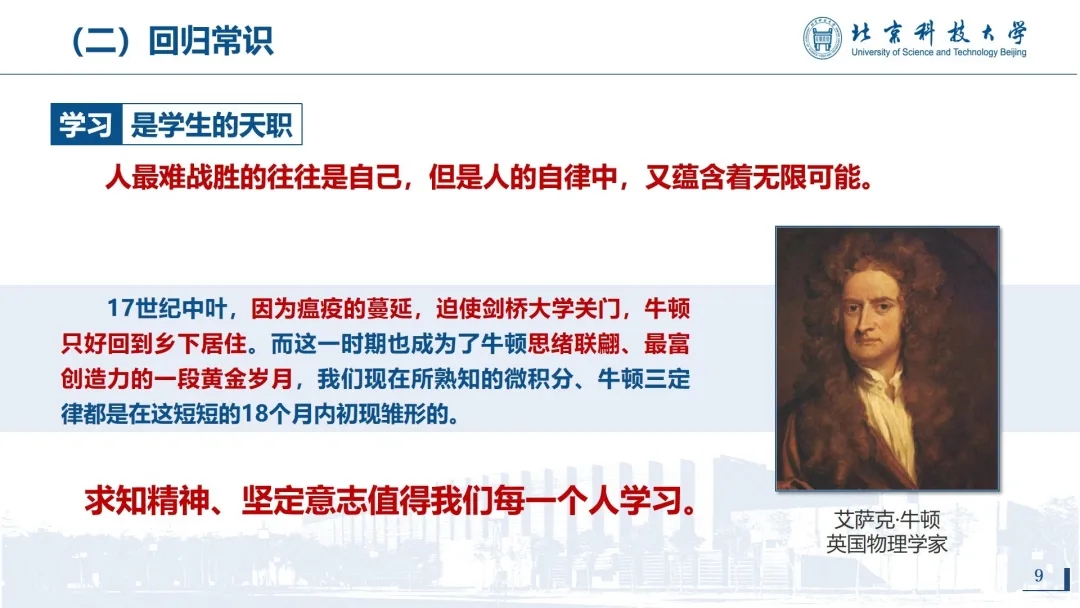 （二）回归常识

北京科技大学
University of Science and Technology Beijing

学习 是学生的天职

人最难战胜的往往是自己，但是人的自律中，又蕴含着无限可能。

17世纪中叶，因为瘟疫的蔓延，迫使剑桥大学关门，牛顿只好回到乡下居住。而这一时期也成为了牛顿思绪联翩、最富创造力的一段黄金岁月，我们现在所熟知的微积分、牛顿三定律都是在这短短的18个月内初现雏形的。

求知精神、坚定意志值得我们每一个人学习。

艾萨克·牛顿
英国物理学家

9